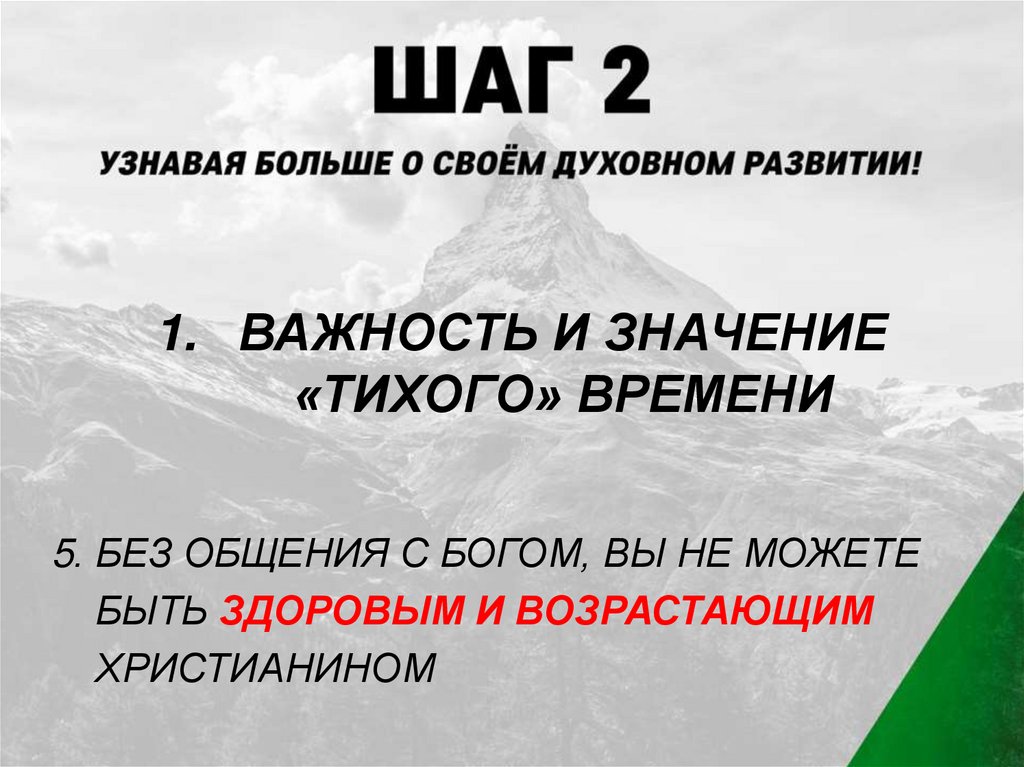 ШАГ 2

УЗНАВАЯ БОЛЬШЕ О СВОЁМ ДУХОВНОМ РАЗВИТИИ!

1. ВАЖНОСТЬ И ЗНАЧЕНИЕ «ТИХОГО» ВРЕМЕНИ

5. БЕЗ ОБЩЕНИЯ С БОГОМ, ВЫ НЕ МОЖЕТЕ БЫТЬ ЗДОРОВЫМ И ВОЗРАСТАЮЩИМ ХРИСТИАНИНОМ